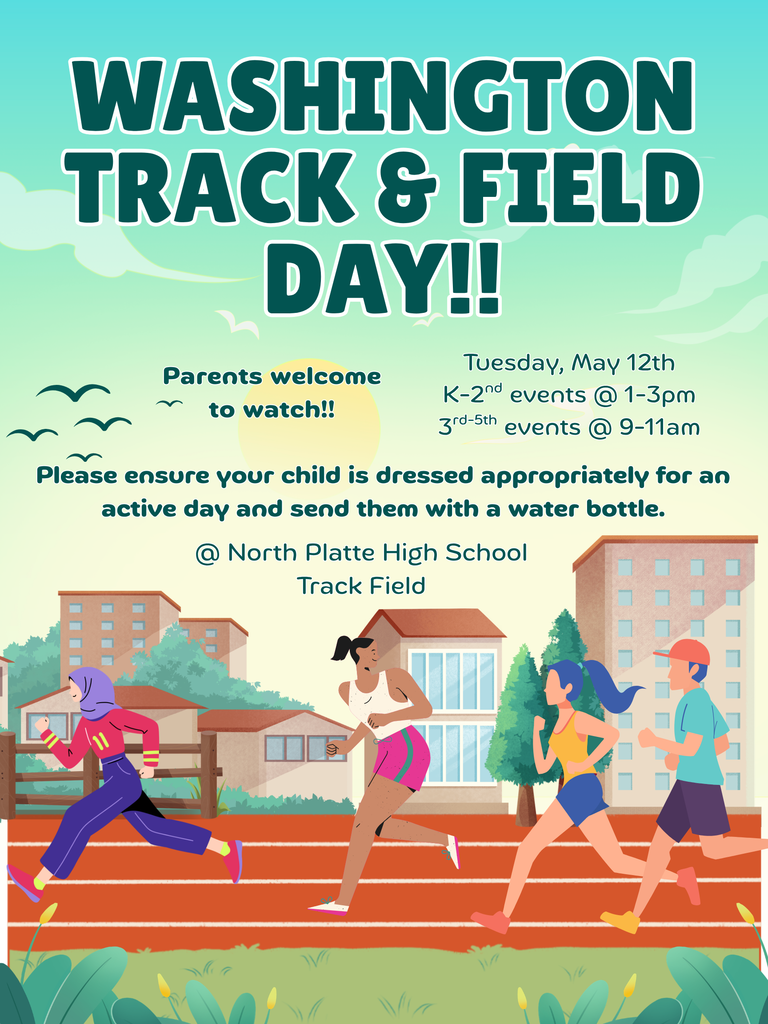 WASHINGTON TRACK & FIELD DAY!!

Parents welcome to watch!!

Tuesday, May 12th
K-2$^{nd}$ events @ 1-3pm
3$^{rd-5th}$ events @ 9-11am

Please ensure your child is dressed appropriately for an active day and send them with a water bottle.

@ North Platte High School
Track Field